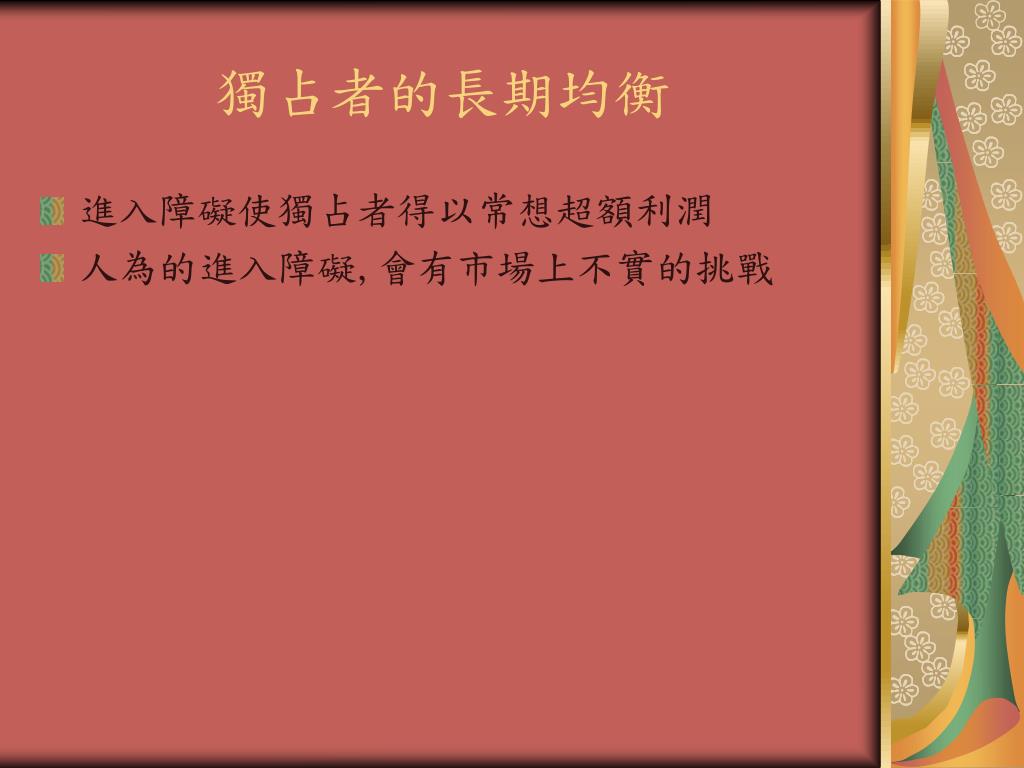 獨占者的長期均衡

進入障礙使獨占者得以常想超額利潤

人為的進入障礙, 會有市場上不實的挑戰